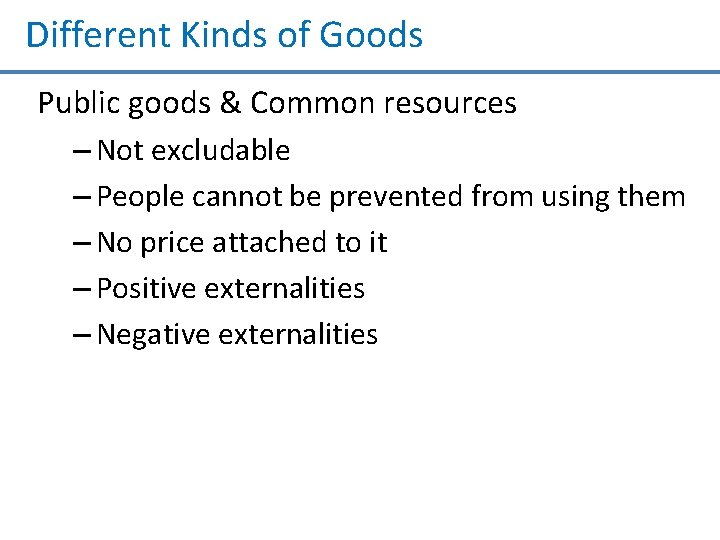 Different Kinds of Goods

Public goods & Common resources

– Not excludable
– People cannot be prevented from using them
– No price attached to it
– Positive externalities
– Negative externalities